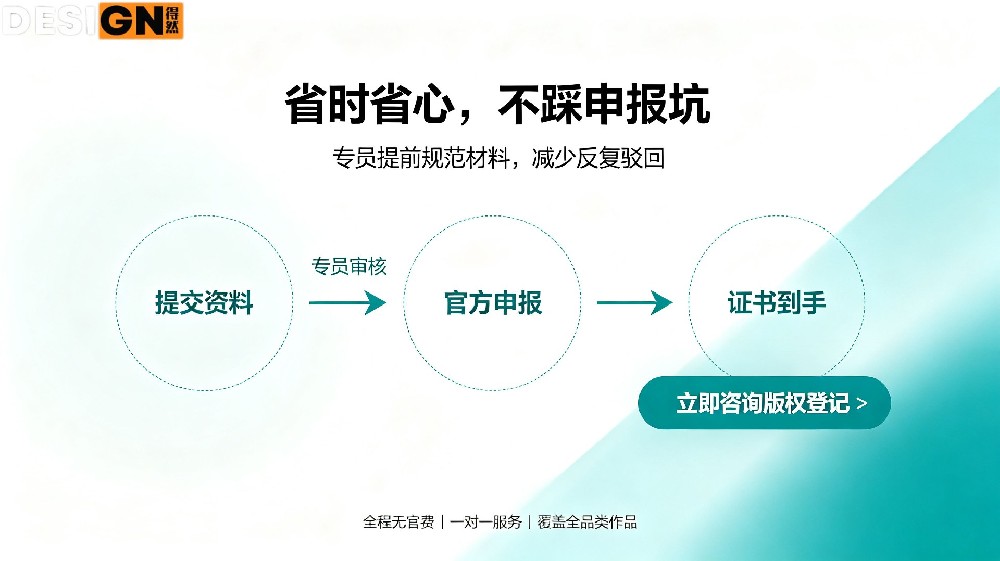 DESIGN 得然

省时省心，不踩申报坑

专员提前规范材料，减少反复驳回

提交资料

专员审核

官方申报

证书到手

立即咨询版权登记 >

全程无官费 | 一对一服务 | 覆盖全品类作品